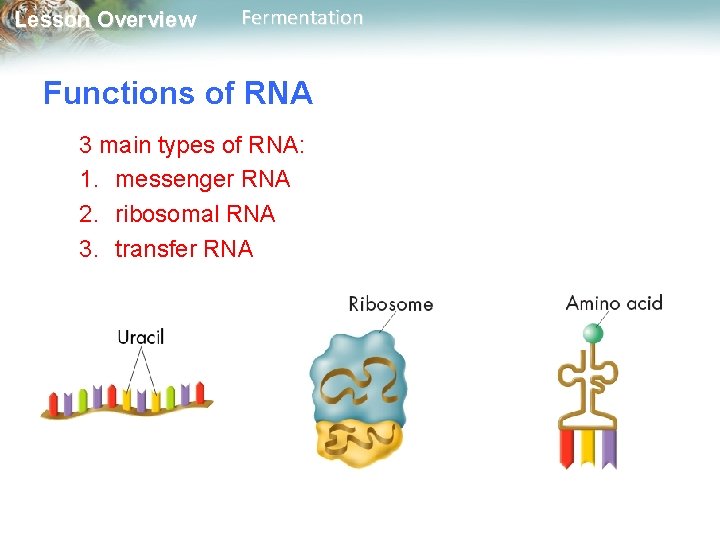 Lesson Overview Fermentation

Functions of RNA

3 main types of RNA:
1. messenger RNA
2. ribosomal RNA
3. transfer RNA

Uracil

Ribosome

Amino acid